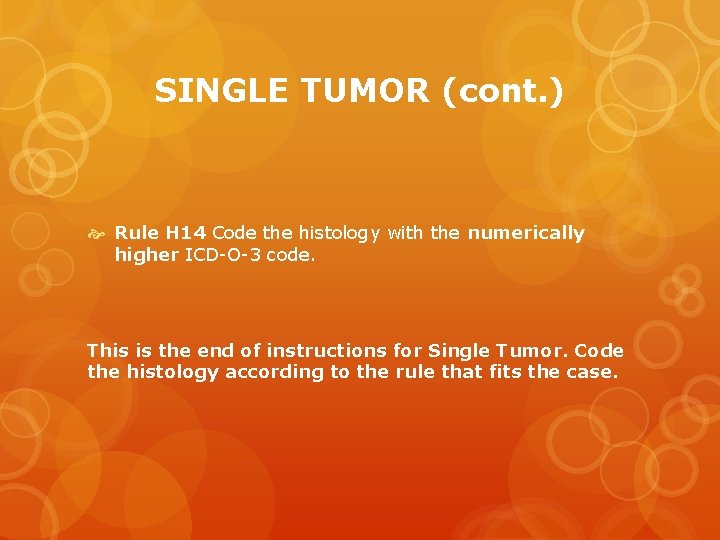 SINGLE TUMOR (cont.)

Rule H14 Code the histology with the numerically higher ICD-O-3 code.

This is the end of instructions for Single Tumor. Code the histology according to the rule that fits the case.